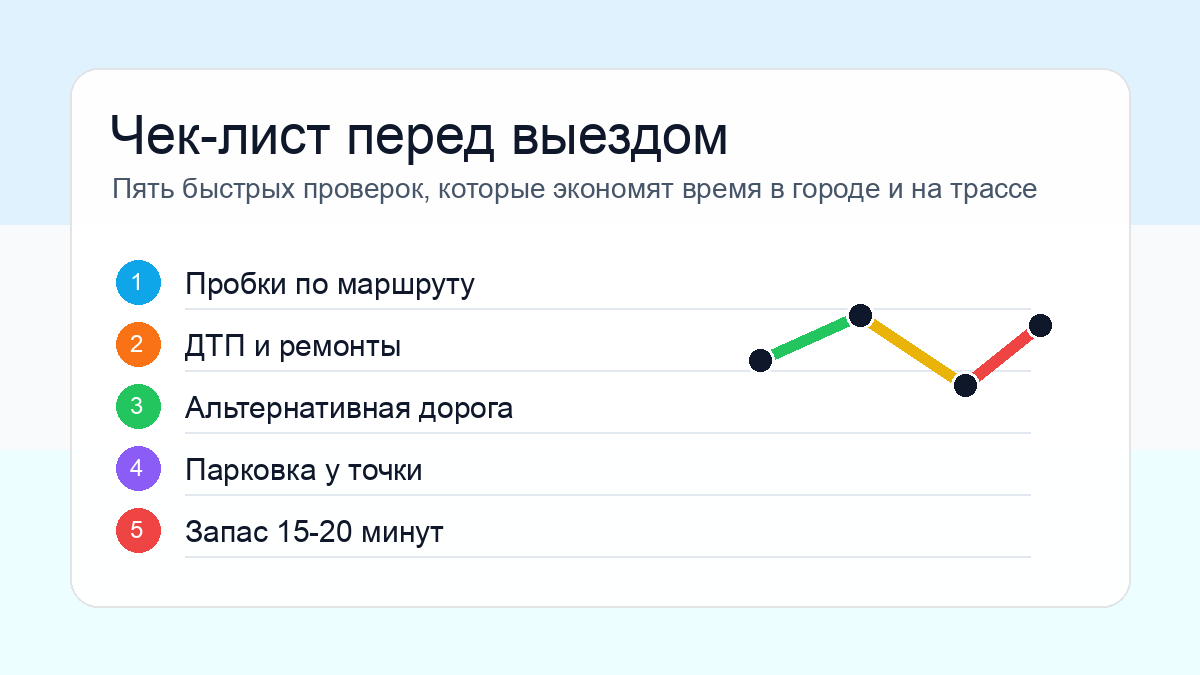 Чек-лист перед выездом

Пять быстрых проверок, которые экономят время в городе и на трассе

1 Пробки по маршруту

2 ДТП и ремонты

3 Альтернативная дорога

4 Парковка у точки

5 Запас 15-20 минут